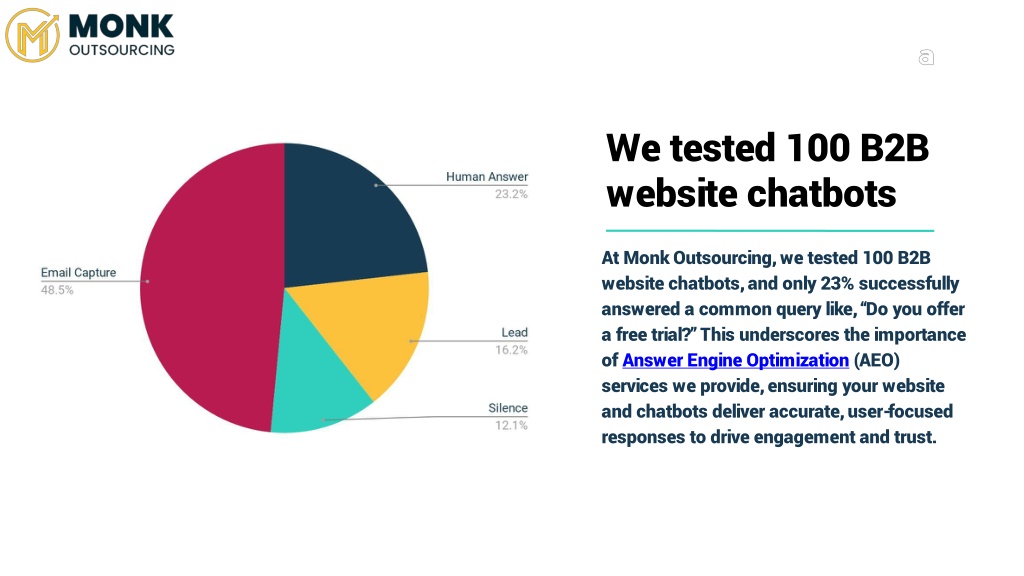 MONK
OUTSOURCING

Human Answer
23.2%

Email Capture
48.5%

Lead
16.2%

Silence
12.1%

We tested 100 B2B website chatbots

At Monk Outsourcing, we tested 100 B2B website chatbots, and only 23% successfully answered a common query like, "Do you offer a free trial?" This underscores the importance of Answer Engine Optimization (AEO) services we provide, ensuring your website and chatbots deliver accurate, user-focused responses to drive engagement and trust.